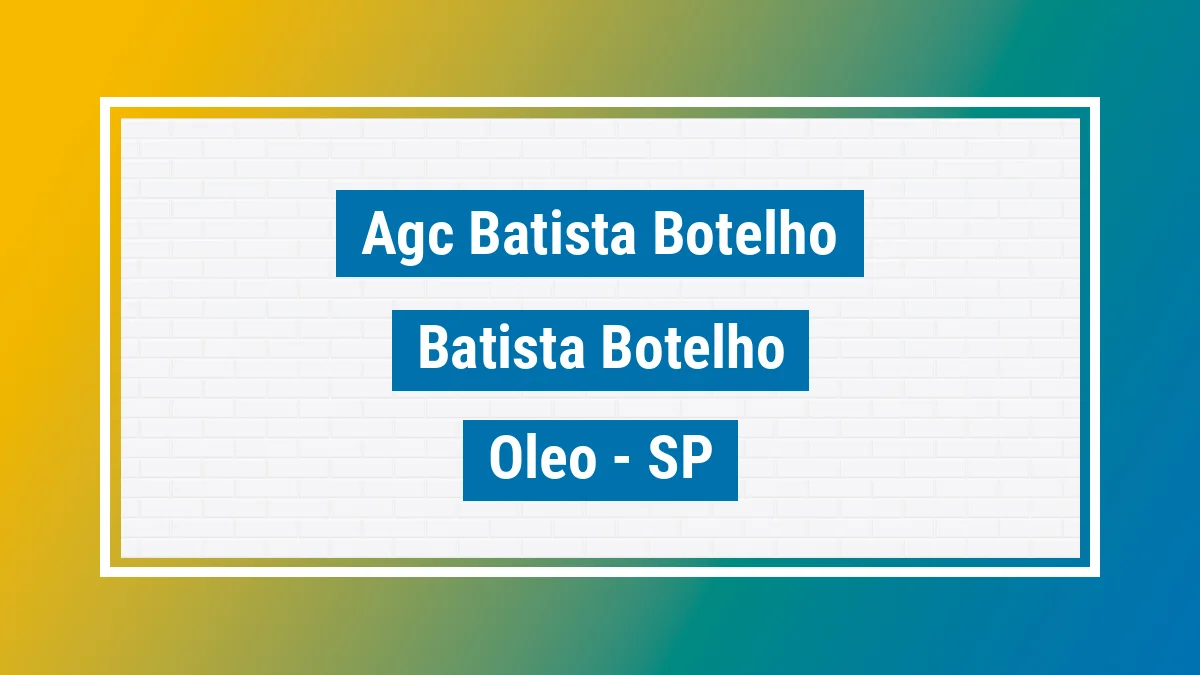 Agc Batista Botelho

Batista Botelho

Oleo - SP